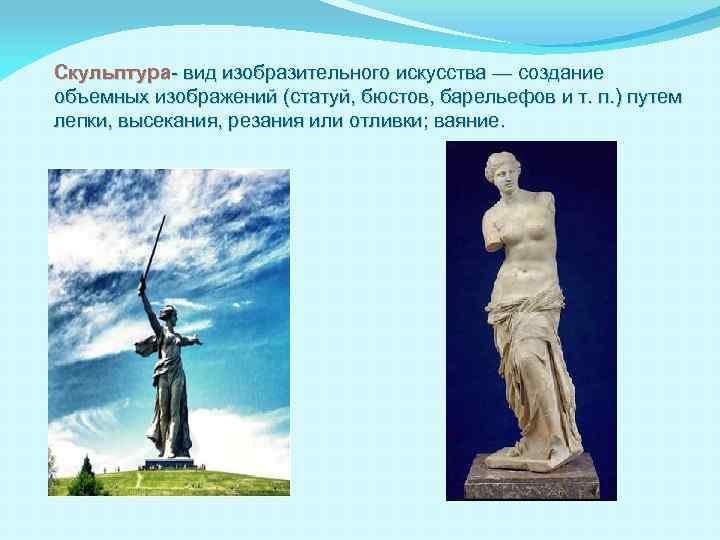 Скульптура- вид изобразительного искусства — создание объемных изображений (статуй, бюстов, барельефов и т. п.) путем лепки, высекания, резания или отливки; ваяние.